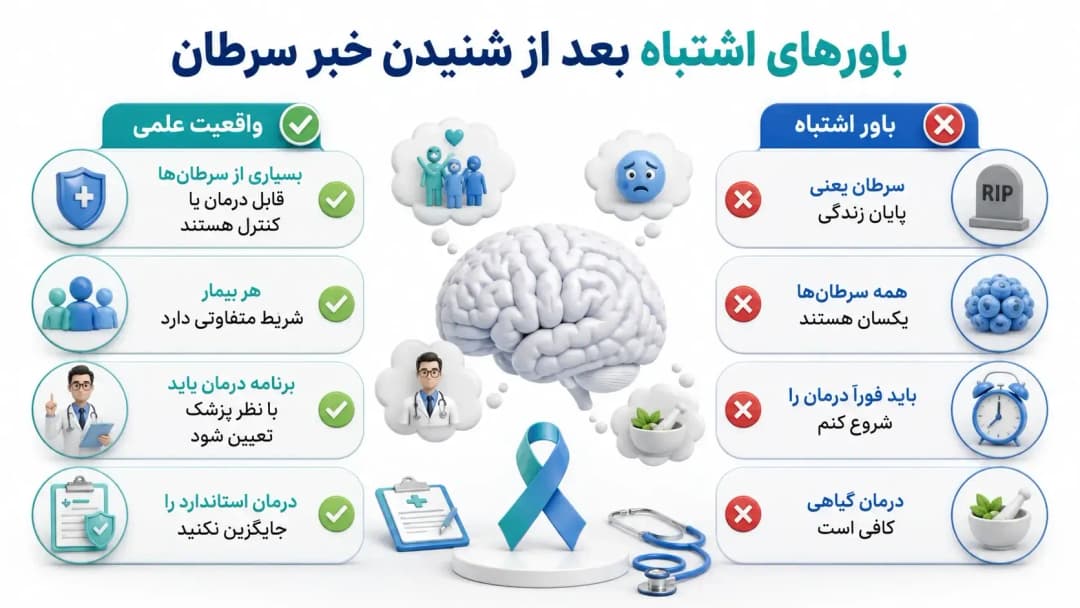 باورهای اشتباه بعد از شنیدن خبر سرطان

باور اشتباه

RIP

سرطان یعنی پایان زندگی

همه سرطان‌ها یکسان هستند

باید فوراً درمان را شروع کنم

درمان گیاهی کافی است

واقعیت علمی

بسیاری از سرطان‌ها قابل درمان یا کنترل هستند

هر بیمار شریط متفاوتی دارد

برنامه درمان باید با نظر پزشک تعیین شود

درمان استاندارد را جایگزین نکنید